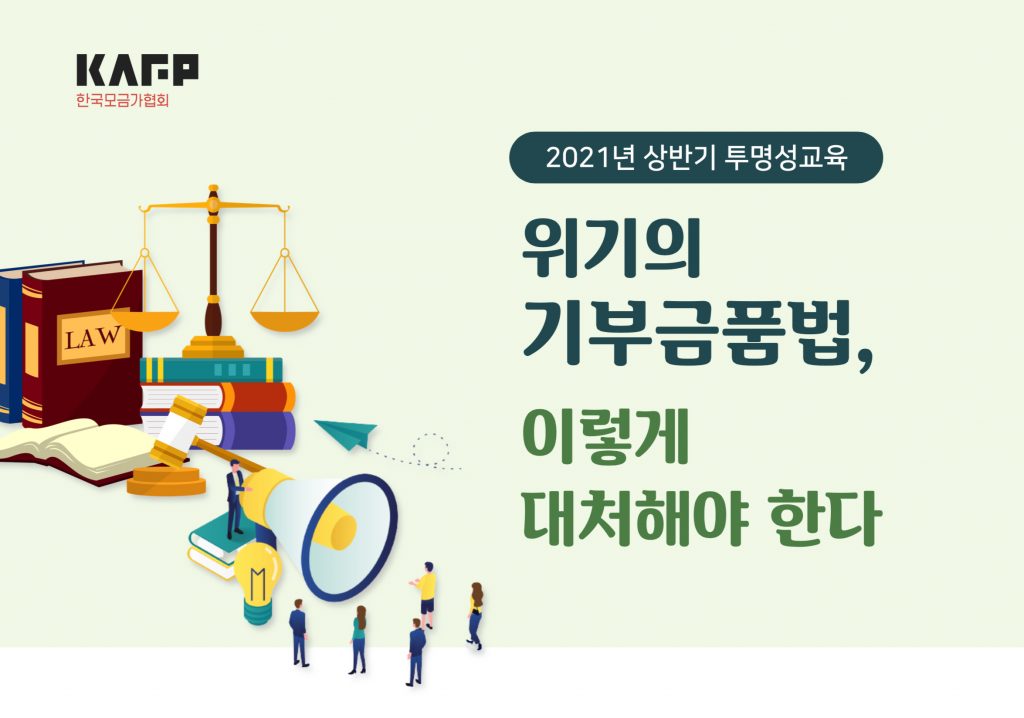 KAFP
한국모금가협회

2021년 상반기 투명성교육

위기의
기부금품법,

이렇게
대처해야 한다

LAW